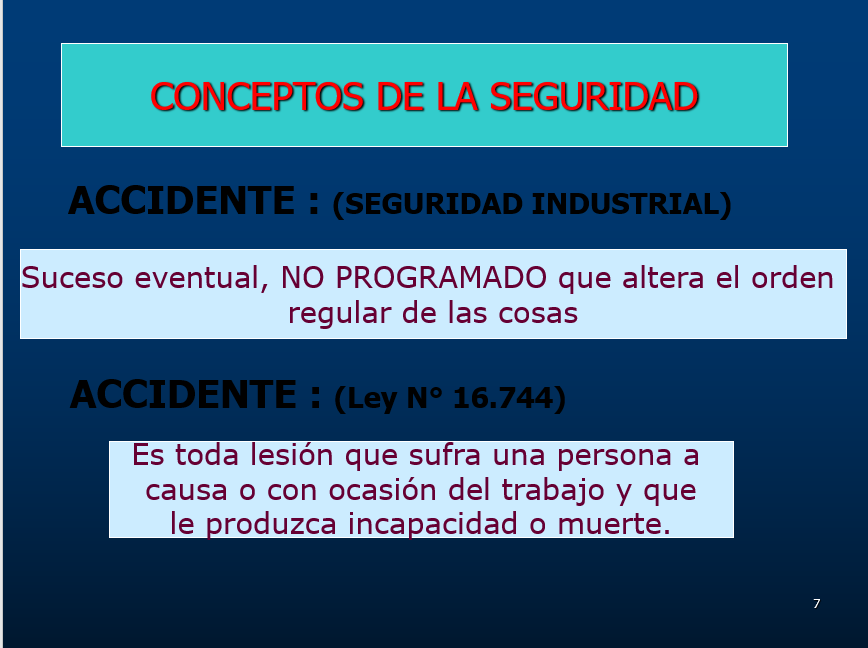 CONCEPTOS DE LA SEGURIDAD

ACCIDENTE : (SEGURIDAD INDUSTRIAL)

Suceso eventual, NO PROGRAMADO que altera el orden regular de las cosas

ACCIDENTE : (Ley N° 16.744)

Es toda lesión que sufra una persona a causa o con ocasión del trabajo y que le produzca incapacidad o muerte.

7